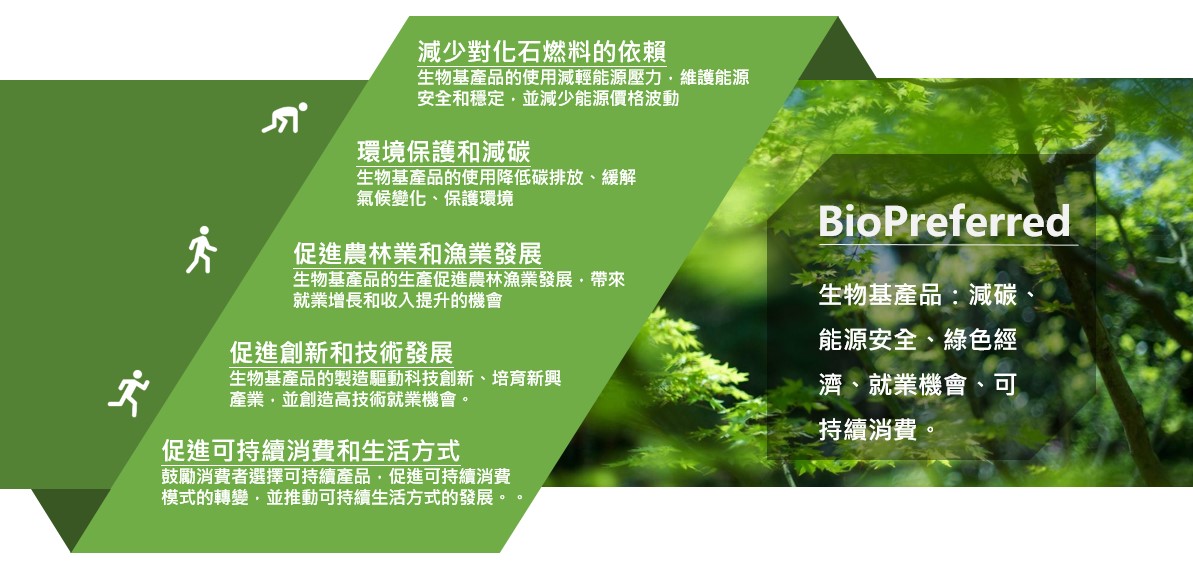 減少對化石燃料的依賴
生物基產品的使用減輕能源壓力，維護能源安全和穩定，並減少能源價格波動

環境保護和減碳
生物基產品的使用降低碳排放、緩解氣候變化、保護環境

促進農林業和漁業發展
生物基產品的生產促進農林漁業發展，帶來就業增長和收入提升的機會

促進創新和技術發展
生物基產品的製造驅動科技創新、培育新興產業，並創造高技術就業機會。

促進可持續消費和生活方式
鼓勵消費者選擇可持續產品，促進可持續消費模式的轉變，並推動可持續生活方式的發展。。

BioPreferred

生物基產品：減碳、能源安全、綠色經濟、就業機會、可持續消費。